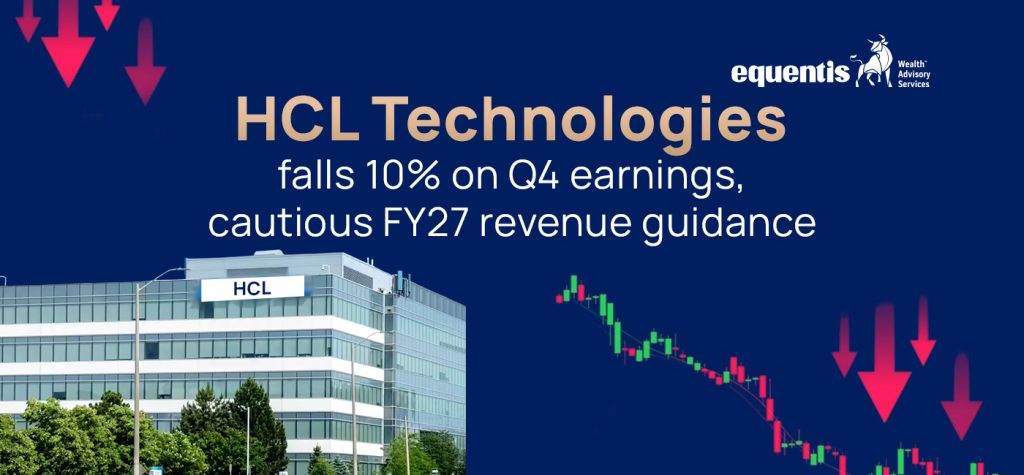 equentis Wealth Advisory Services

HCL Technologies
falls 10% on Q4 earnings, cautious FY27 revenue guidance

HCL